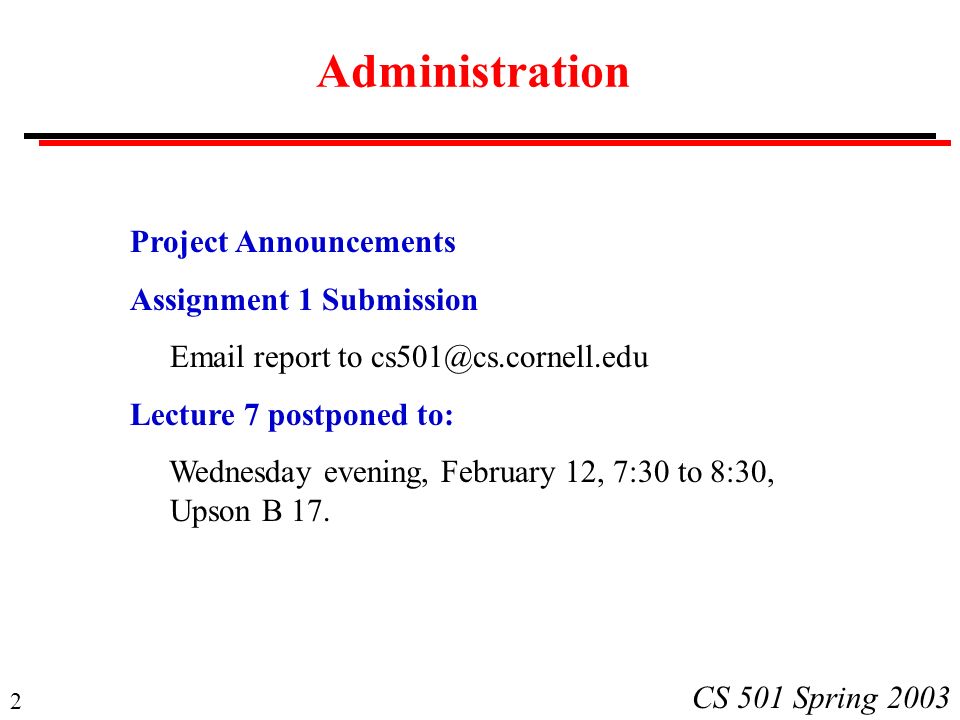 Administration

Project Announcements

Assignment 1 Submission

Email report to cs501@cs.cornell.edu

Lecture 7 postponed to:

Wednesday evening, February 12, 7:30 to 8:30, Upson B 17.

2

CS 501 Spring 2003